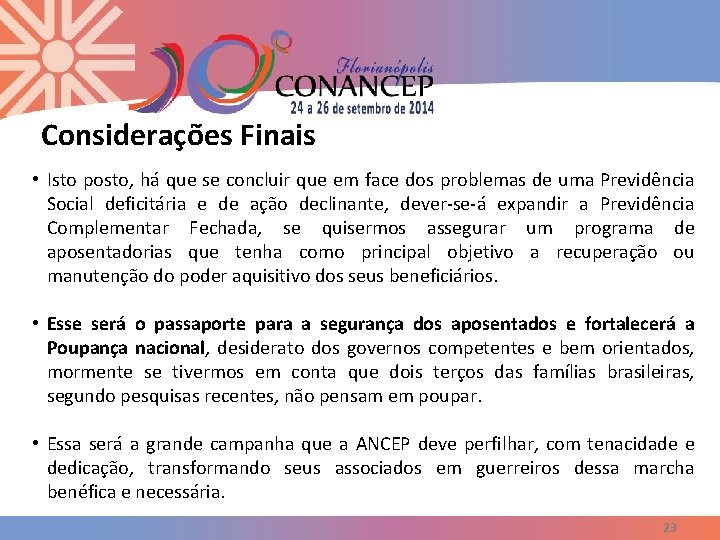 Florianópolis
CONANCEP
24 a 26 de setembro de 2014

Considerações Finais

• Isto posto, há que se concluir que em face dos problemas de uma Previdência Social deficitária e de ação declinante, dever-se-á expandir a Previdência Complementar Fechada, se quisermos assegurar um programa de aposentadorias que tenha como principal objetivo a recuperação ou manutenção do poder aquisitivo dos seus beneficiários.

• Esse será o passaporte para a segurança dos aposentados e fortalecerá a Poupança nacional, desiderato dos governos competentes e bem orientados, mormente se tivermos em conta que dois terços das famílias brasileiras, segundo pesquisas recentes, não pensam em poupar.

• Essa será a grande campanha que a ANCEP deve perfilhar, com tenacidade e dedicação, transformando seus associados em guerreiros dessa marcha benéfica e necessária.

23